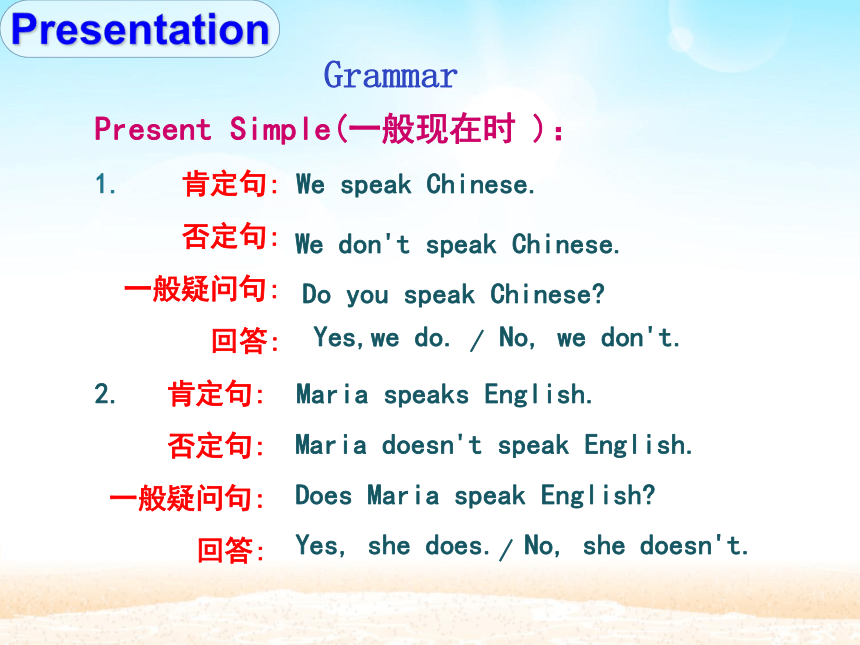 Presentation

Grammar

Present Simple(一般现在时 )：

1. 肯定句: We speak Chinese.

否定句: We don't speak Chinese.

一般疑问句: Do you speak Chinese?

回答: Yes,we do. / No, we don't.

2. 肯定句: Maria speaks English.

否定句: Maria doesn't speak English.

一般疑问句: Does Maria speak English?

回答: Yes, she does. / No, she doesn't.